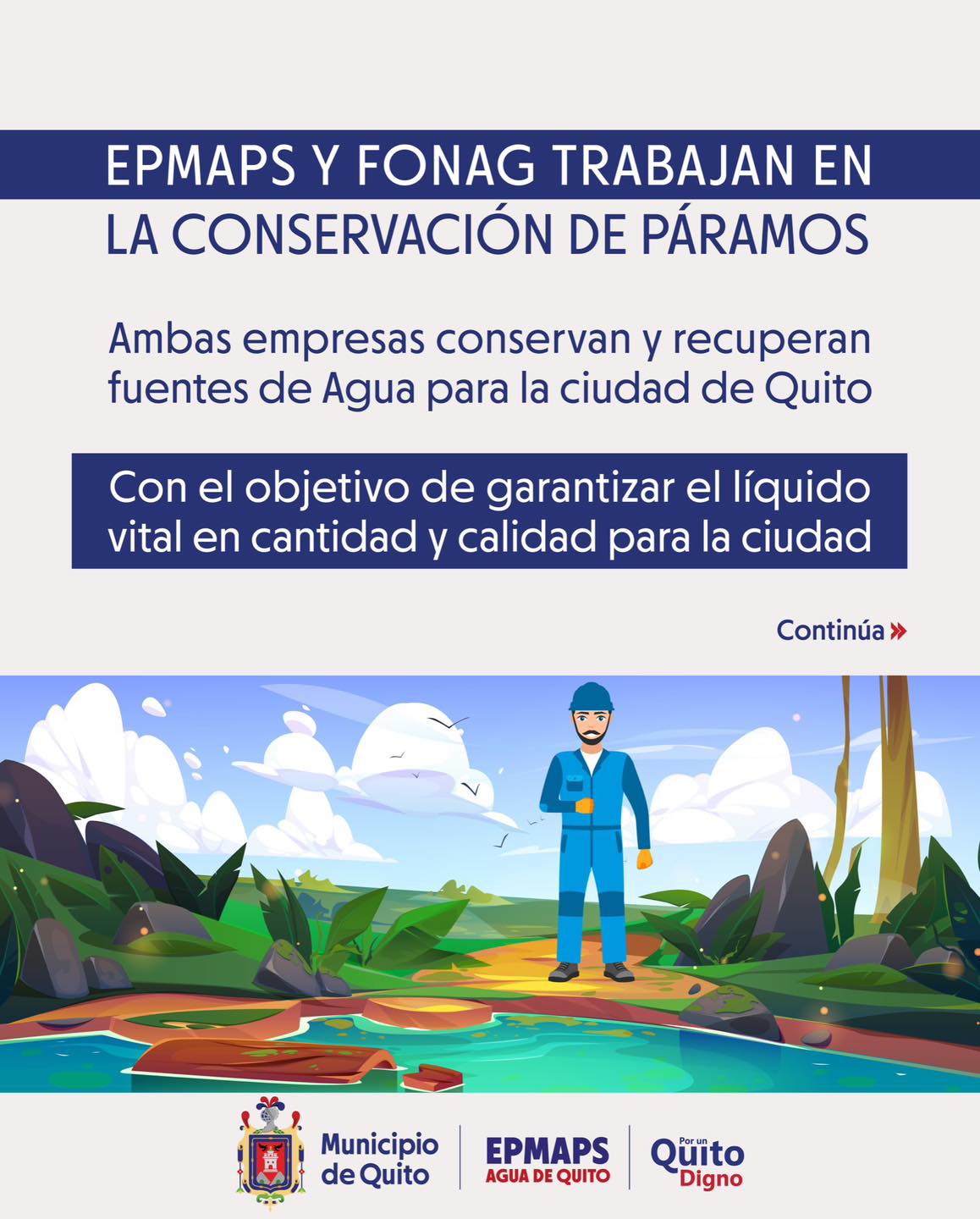 EPMAPS Y FONAG TRABAJAN EN LA CONSERVACIÓN DE PÁRAMOS

Ambas empresas conservan y recuperan fuentes de Agua para la ciudad de Quito

Con el objetivo de garantizar el líquido vital en cantidad y calidad para la ciudad

Continúa »

Municipio de Quito

EPMAPS
AGUA DE QUITO

Por un Quito Digno